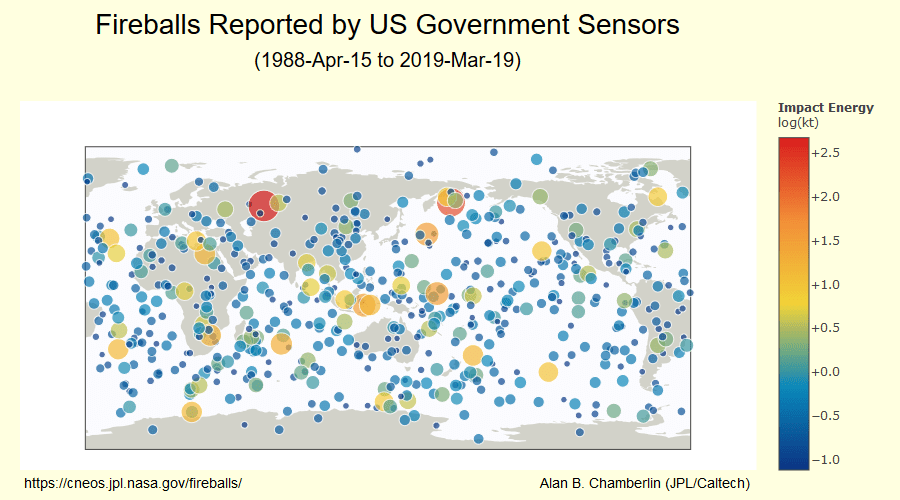 Fireballs Reported by US Government Sensors
(1988-Apr-15 to 2019-Mar-19)

Impact Energy
log(kt)
+2.5
+2.0
+1.5
+1.0
+0.5
+0.0
−0.5
−1.0

https://cneos.jpl.nasa.gov/fireballs/
Alan B. Chamberlin (JPL/Caltech)